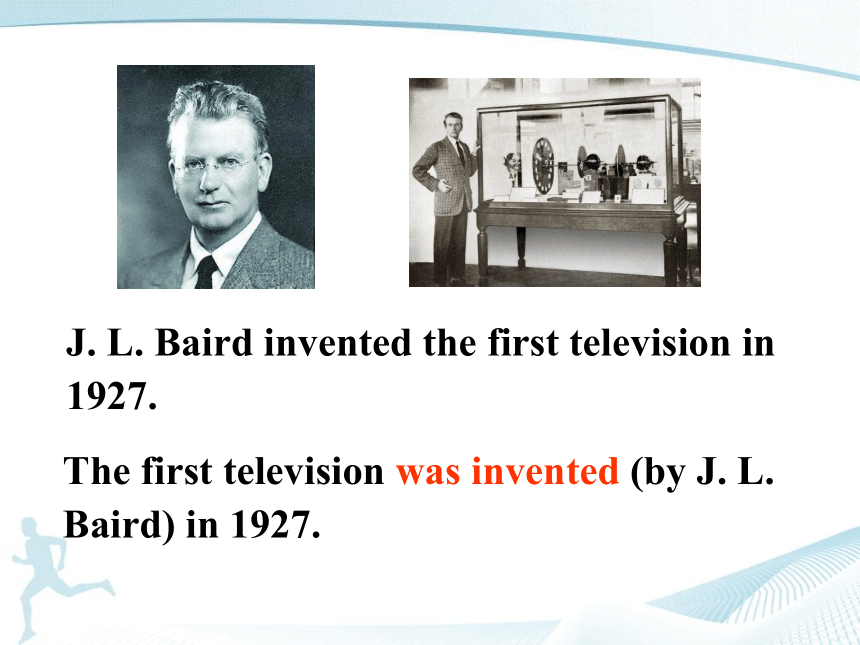 J. L. Baird invented the first television in 1927.

The first television was invented (by J. L. Baird) in 1927.